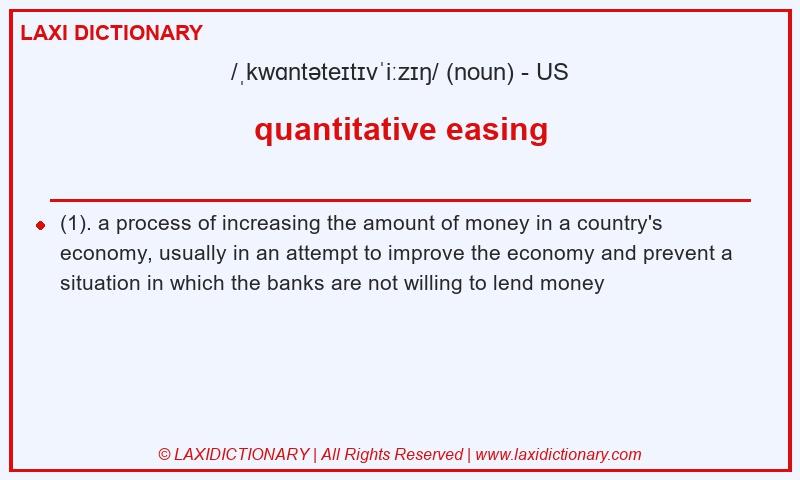 LAXI DICTIONARY

/ˌkwɑntəteɪtɪvˈiːzɪŋ/ (noun) - US

quantitative easing

(1). a process of increasing the amount of money in a country's economy, usually in an attempt to improve the economy and prevent a situation in which the banks are not willing to lend money

© LAXIDICTIONARY | All Rights Reserved | www.laxidictionary.com